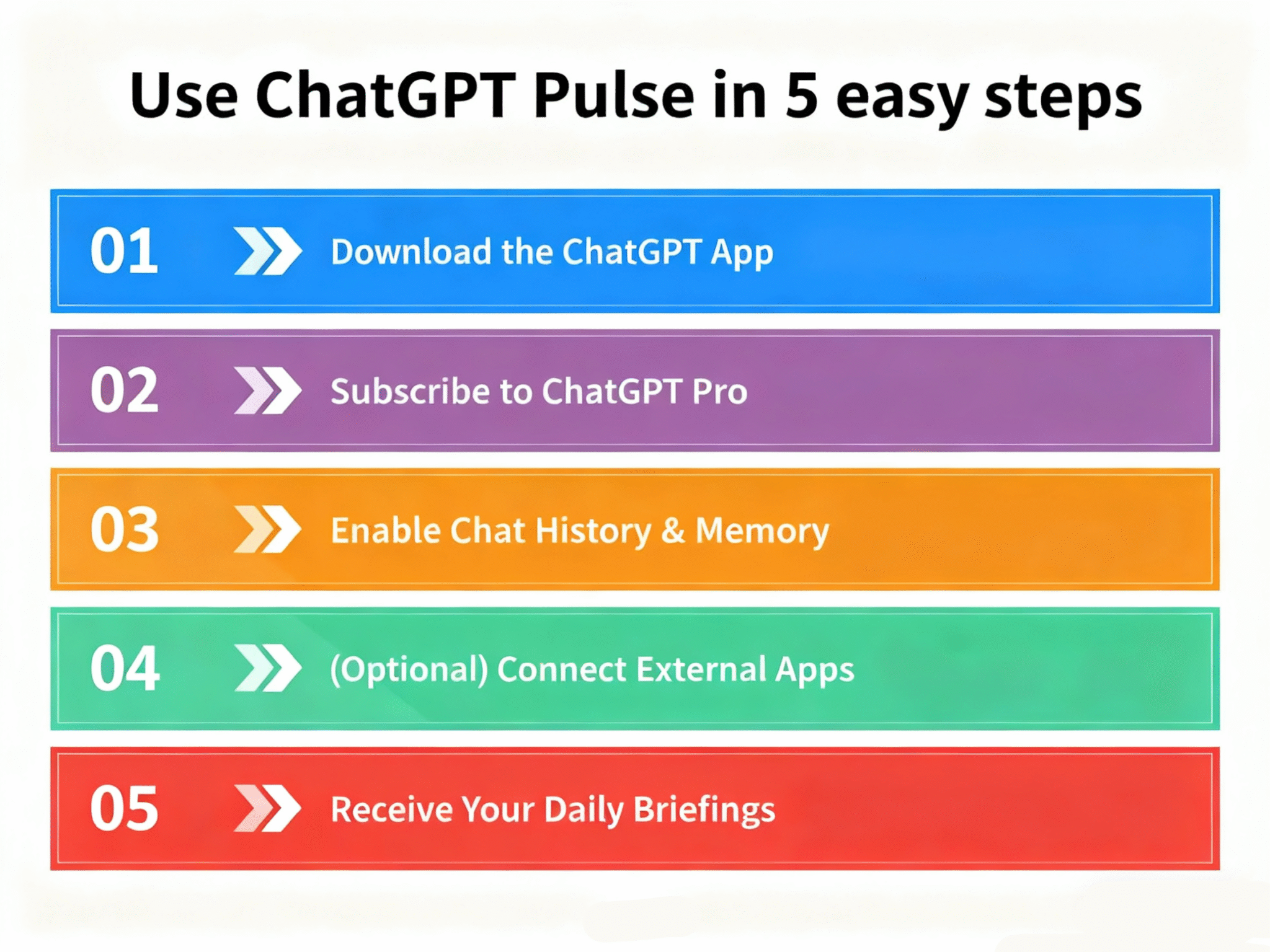 Use ChatGPT Pulse in 5 easy steps

01 Download the ChatGPT App

02 Subscribe to ChatGPT Pro

03 Enable Chat History & Memory

04 (Optional) Connect External Apps

05 Receive Your Daily Briefings